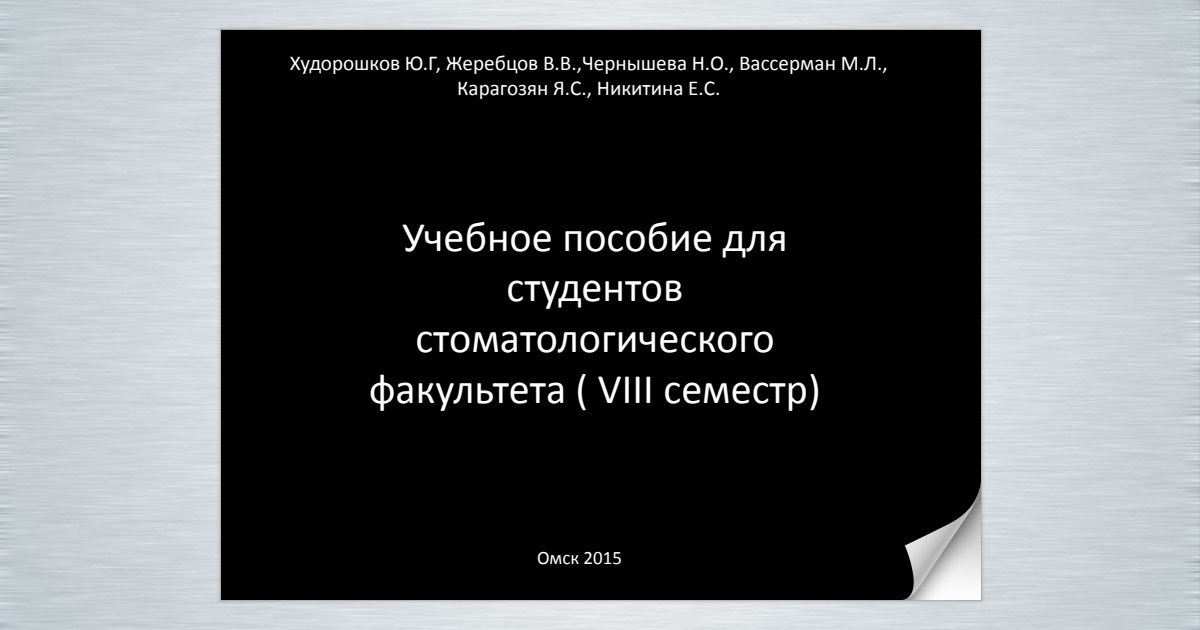 Худорошков Ю.Г, Жеребцов В.В.,Чернышева Н.О., Вассерман М.Л., Карагозян Я.С., Никитина Е.С.

Учебное пособие для студентов стоматологического факультета ( VIII семестр)

Омск 2015